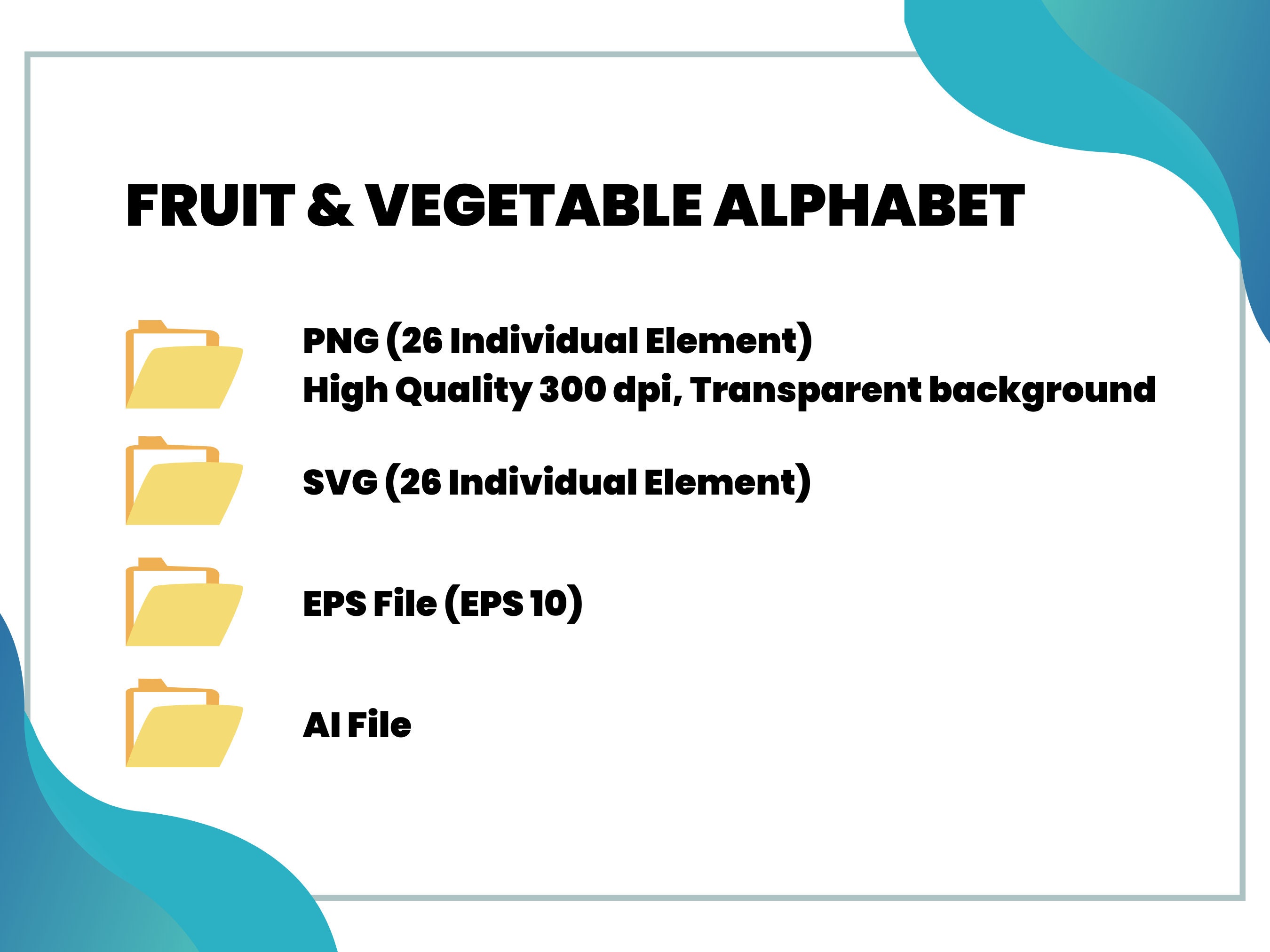 FRUIT & VEGETABLE ALPHABET

PNG (26 Individual Element)
High Quality 300 dpi, Transparent background

SVG (26 Individual Element)

EPS File (EPS 10)

AI File